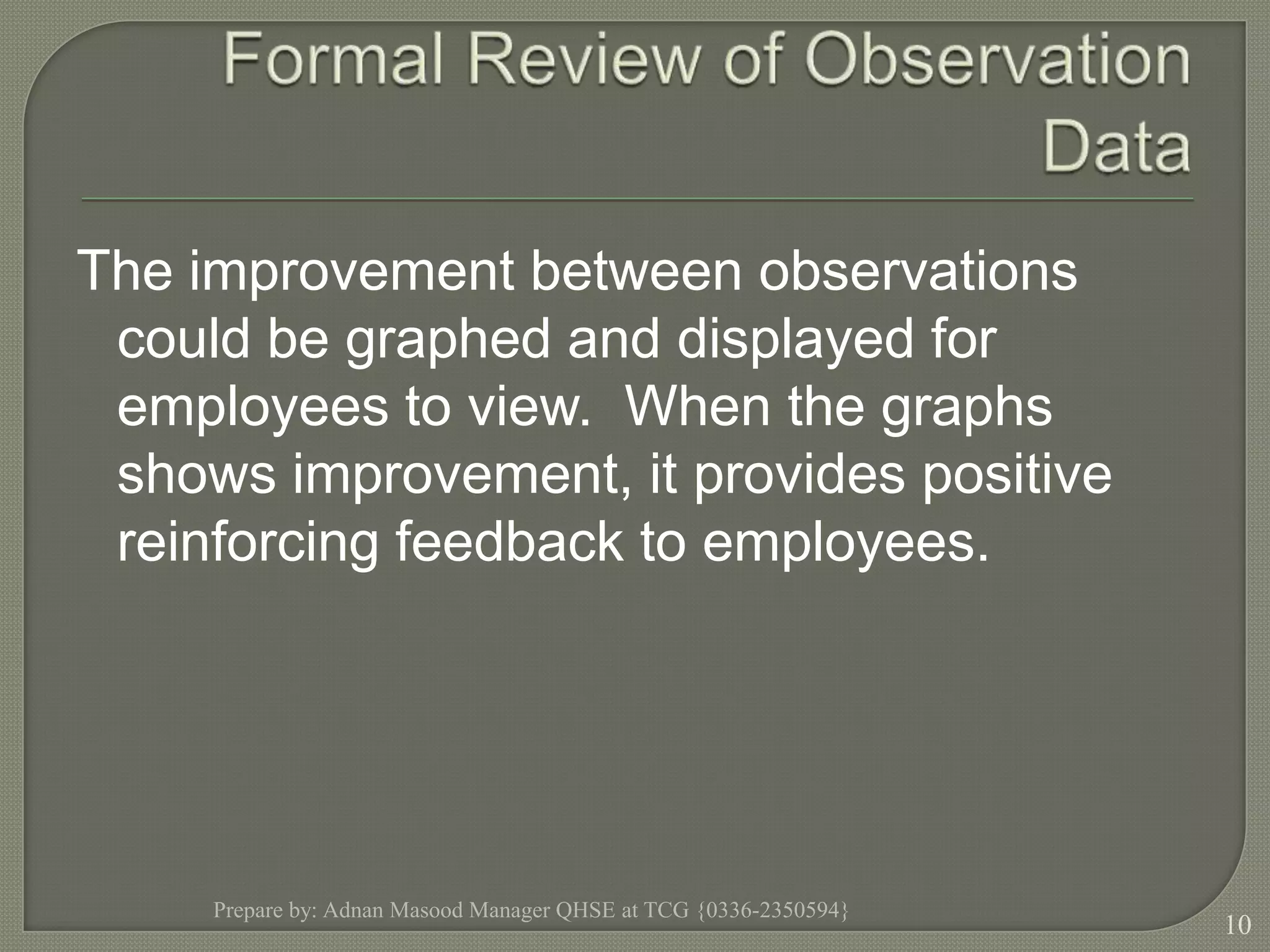 Formal Review of Observation Data

The improvement between observations could be graphed and displayed for employees to view. When the graphs shows improvement, it provides positive reinforcing feedback to employees.

Prepare by: Adnan Masood Manager QHSE at TCG {0336-2350594}

10